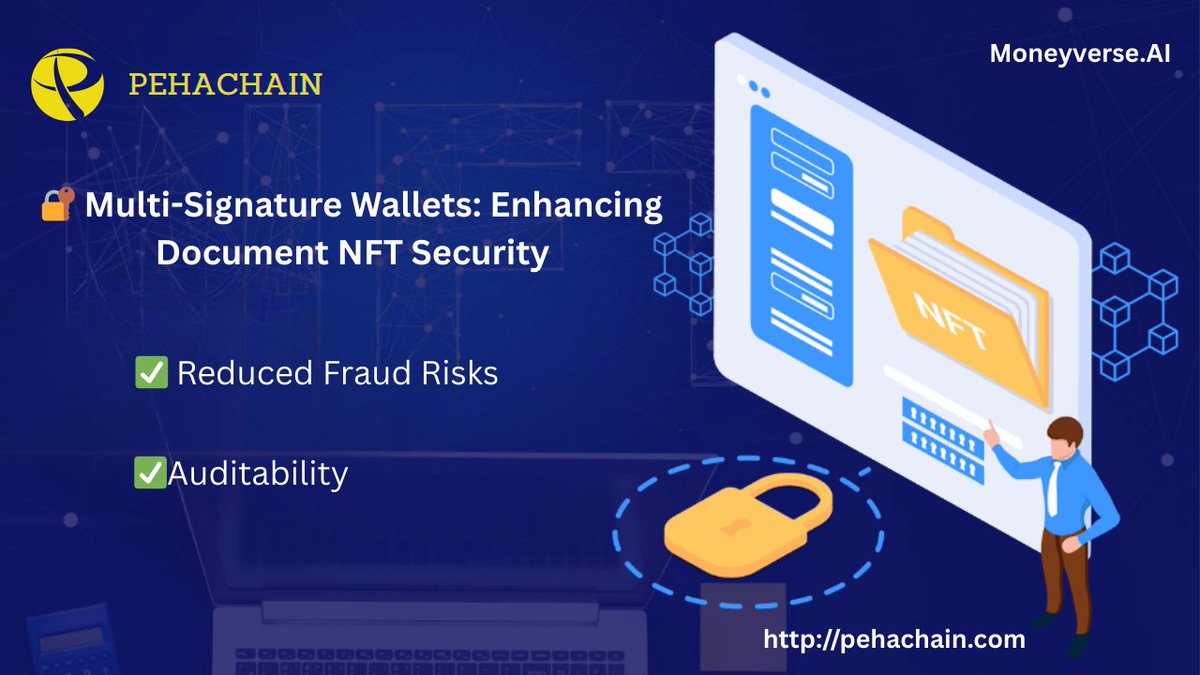 PEHACHAIN

Moneyverse.AI

🔐 Multi-Signature Wallets: Enhancing Document NFT Security

✅ Reduced Fraud Risks

✅Auditability

NFT

http://pehachain.com